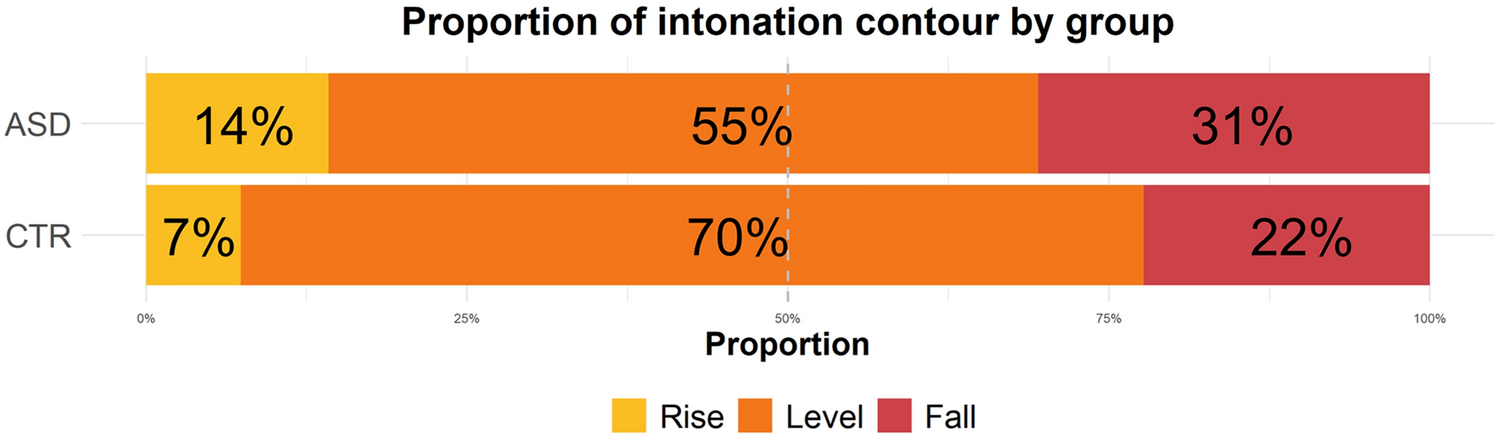 Proportion of intonation contour by group

ASD
14%
55%
31%

CTR
7%
70%
22%

0%
25%
50%
75%
100%

Proportion

Rise
Level
Fall